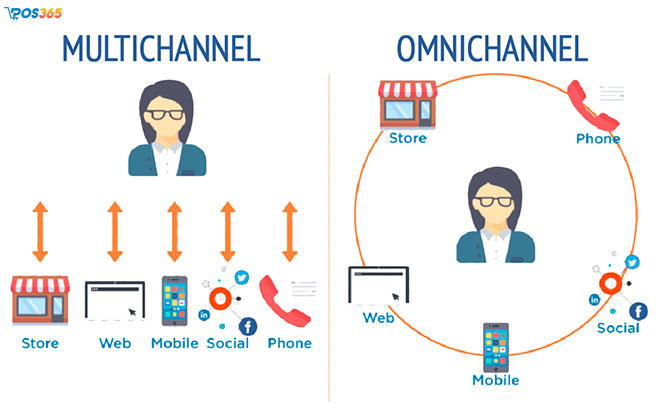 POS365

MULTICHANNEL

Store Web Mobile Social Phone

OMNICHANNEL

Store

Phone

Web

Social

Mobile